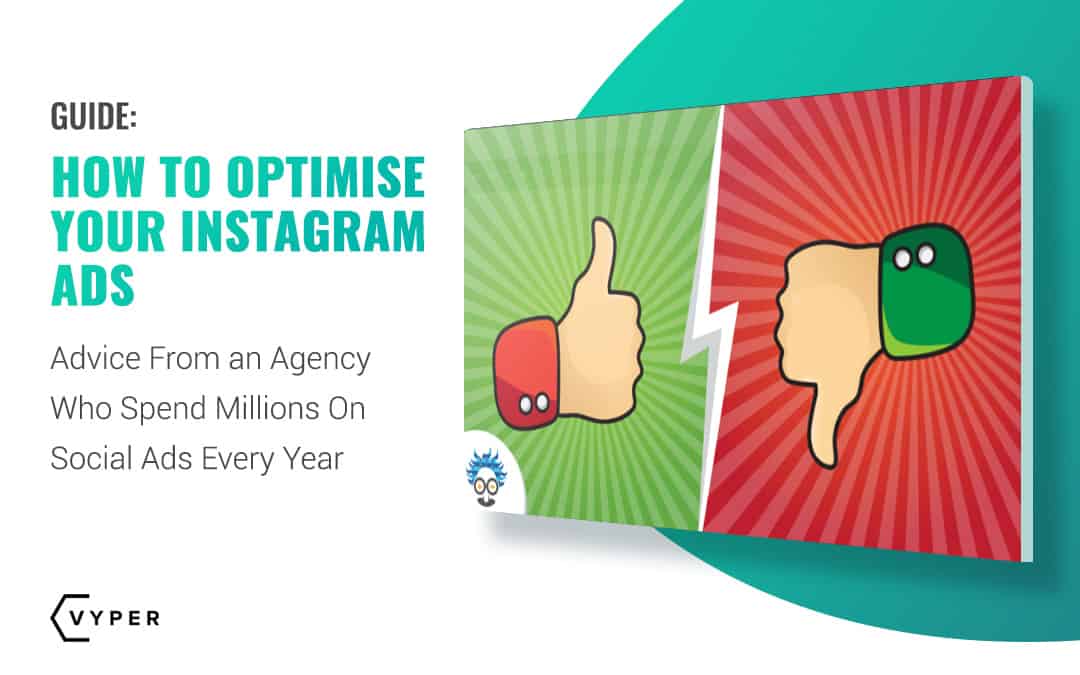 GUIDE:

HOW TO OPTIMISE YOUR INSTAGRAM ADS

Advice From an Agency Who Spend Millions On Social Ads Every Year

VYPER